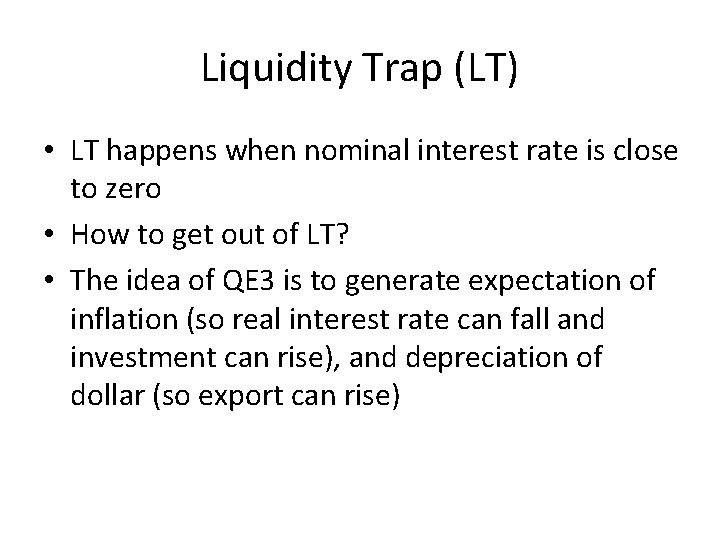 Liquidity Trap (LT)

• LT happens when nominal interest rate is close to zero
• How to get out of LT?
• The idea of QE3 is to generate expectation of inflation (so real interest rate can fall and investment can rise), and depreciation of dollar (so export can rise)